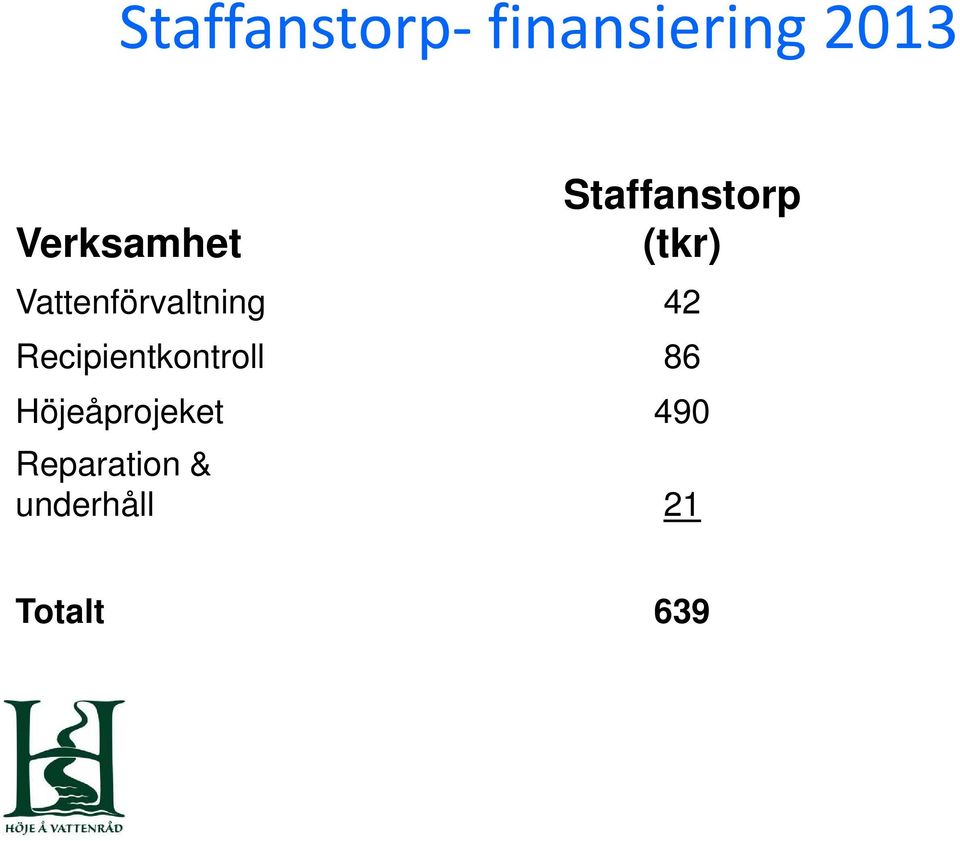 Staffanstorp- finansiering 2013

| Verksamhet | Staffanstorp (tkr) |
|---|---|
| Vattenförvaltning | 42 |
| Recipientkontroll | 86 |
| Höjeåprojeket | 490 |
| Reparation & underhåll | 21 |
| Totalt | 639 |

HÖJE Å VATTENRÅD